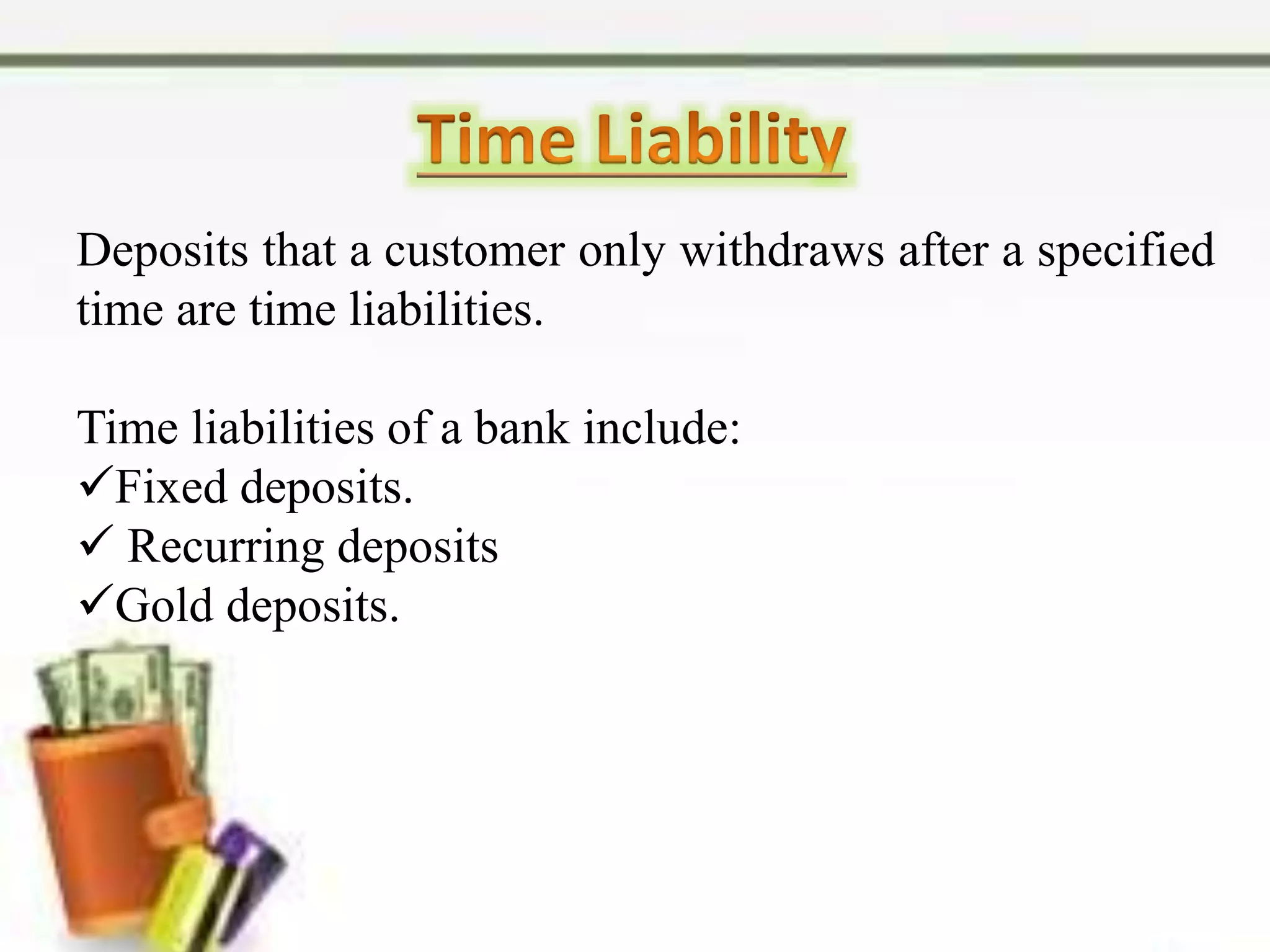 Time Liability

Deposits that a customer only withdraws after a specified time are time liabilities.

Time liabilities of a bank include:
✓Fixed deposits.
✓ Recurring deposits
✓Gold deposits.